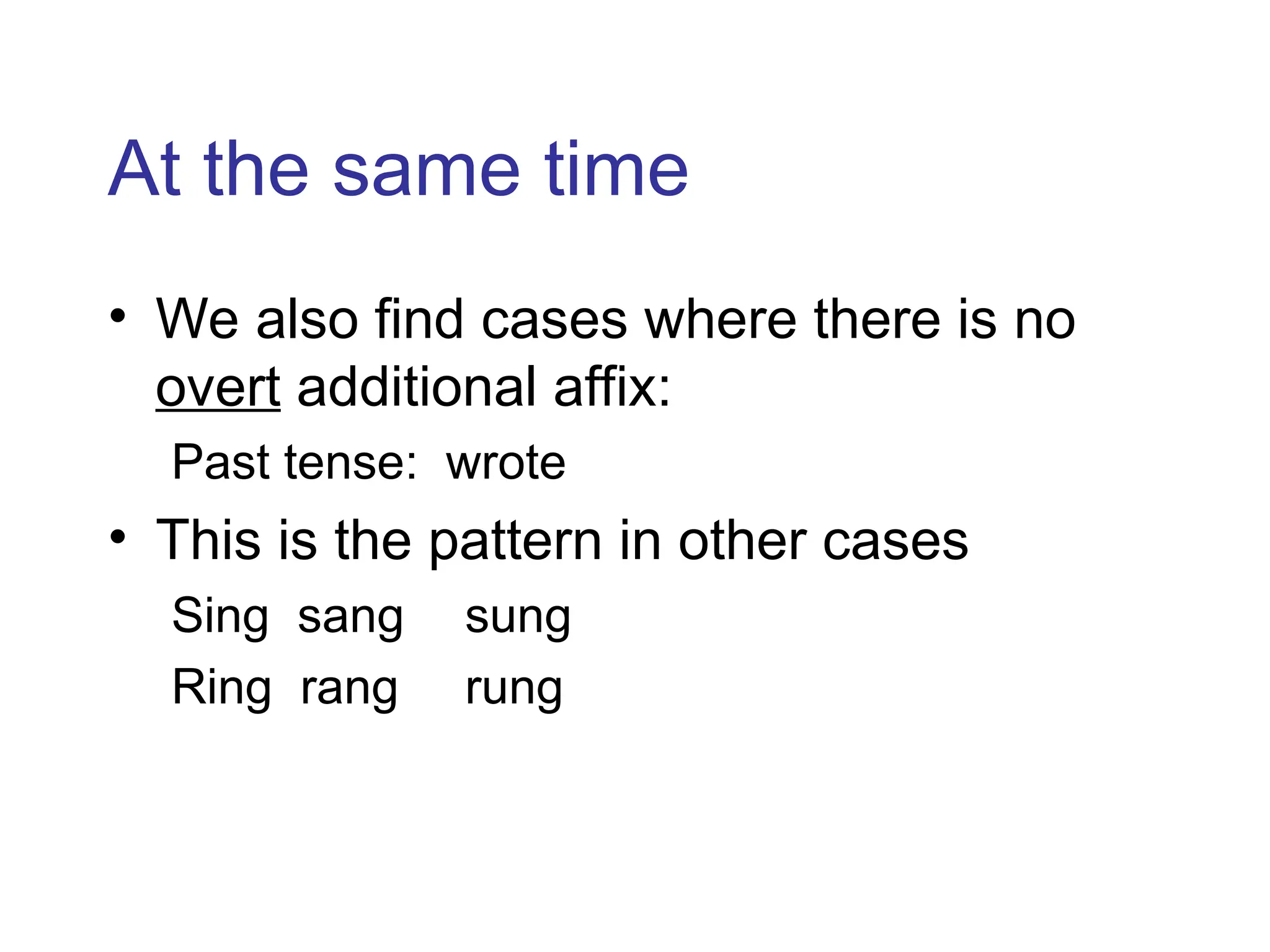 At the same time

• We also find cases where there is no overt additional affix:

Past tense: wrote

• This is the pattern in other cases

Sing sang sung

Ring rang rung